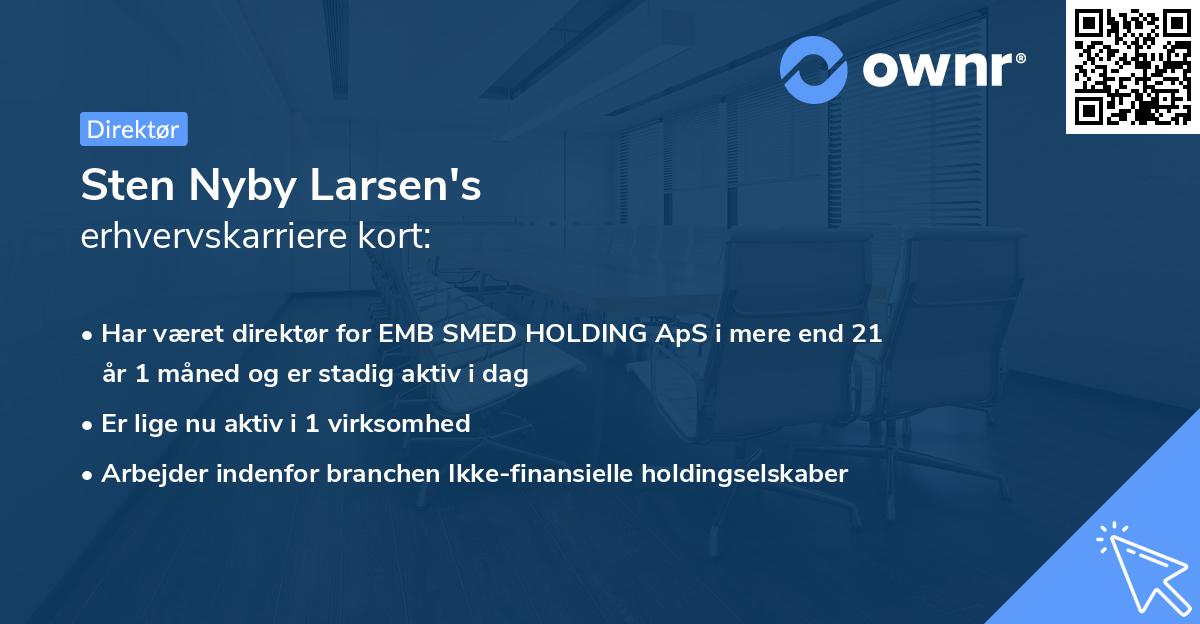 ownr®

Direktør

Sten Nyby Larsen's
erhvervskarriere kort:

• Har været direktør for EMB SMED HOLDING ApS i mere end 21 år 1 måned og er stadig aktiv i dag

• Er lige nu aktiv i 1 virksomhed

• Arbejder indenfor branchen Ikke-finansielle holdingselskaber